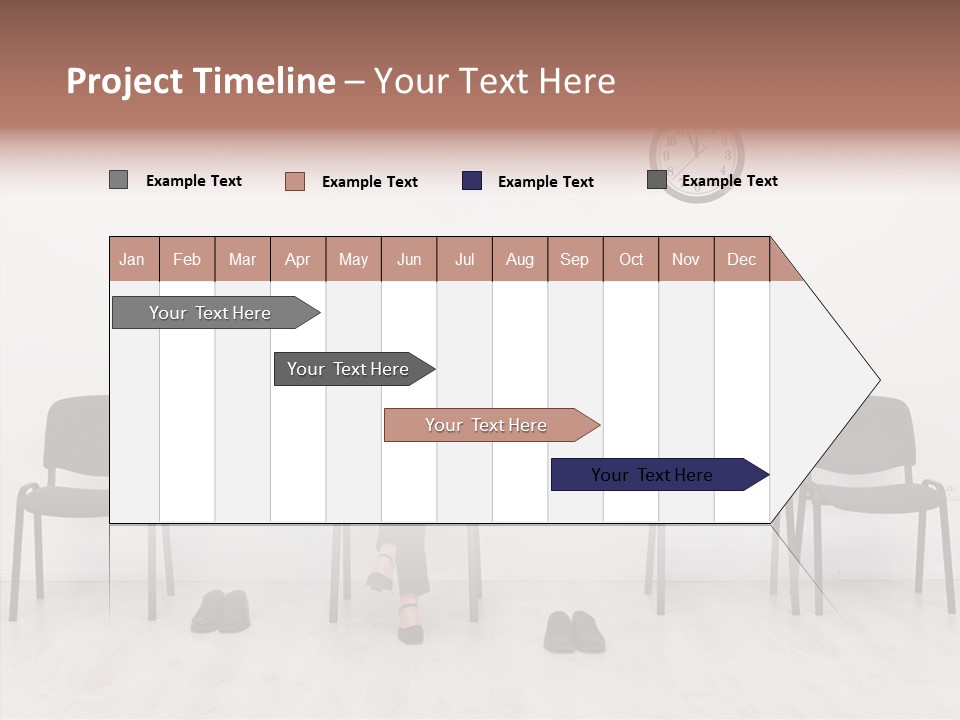 Project Timeline – Your Text Here

Example Text
Example Text
Example Text
Example Text

| Jan | Feb | Mar | Apr | May | Jun | Jul | Aug | Sep | Oct | Nov | Dec |
|---|---|---|---|---|---|---|---|---|---|---|---|

Your Text Here

Your Text Here

Your Text Here

Your Text Here